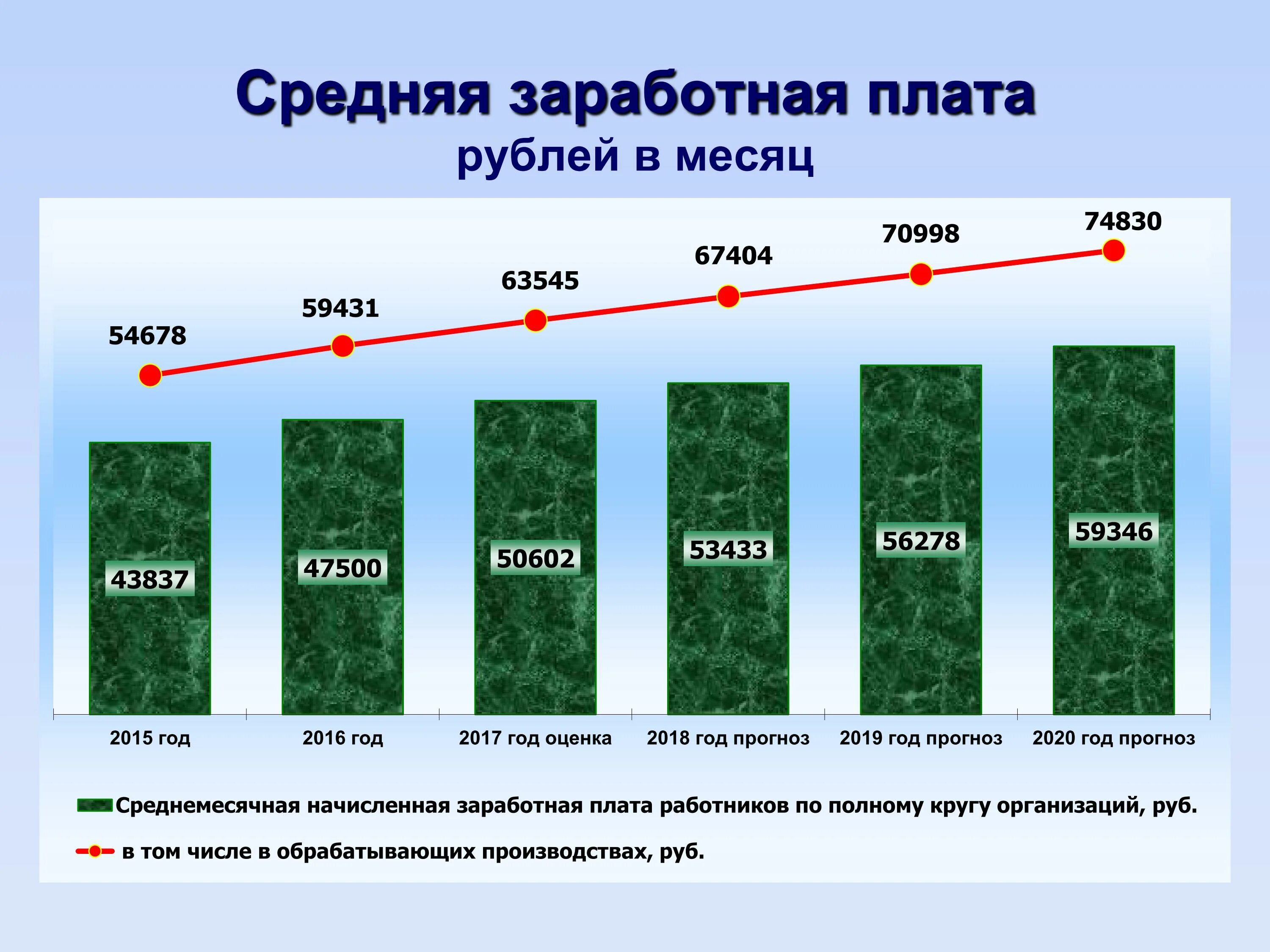 Средняя заработная плата
рублей в месяц

54678
59431
63545
67404
70998
74830

43837
47500
50602
53433
56278
59346

2015 год
2016 год
2017 год оценка
2018 год прогноз
2019 год прогноз
2020 год прогноз

Среднемесячная начисленная заработная плата работников по полному кругу организаций, руб.
в том числе в обрабатывающих производствах, руб.